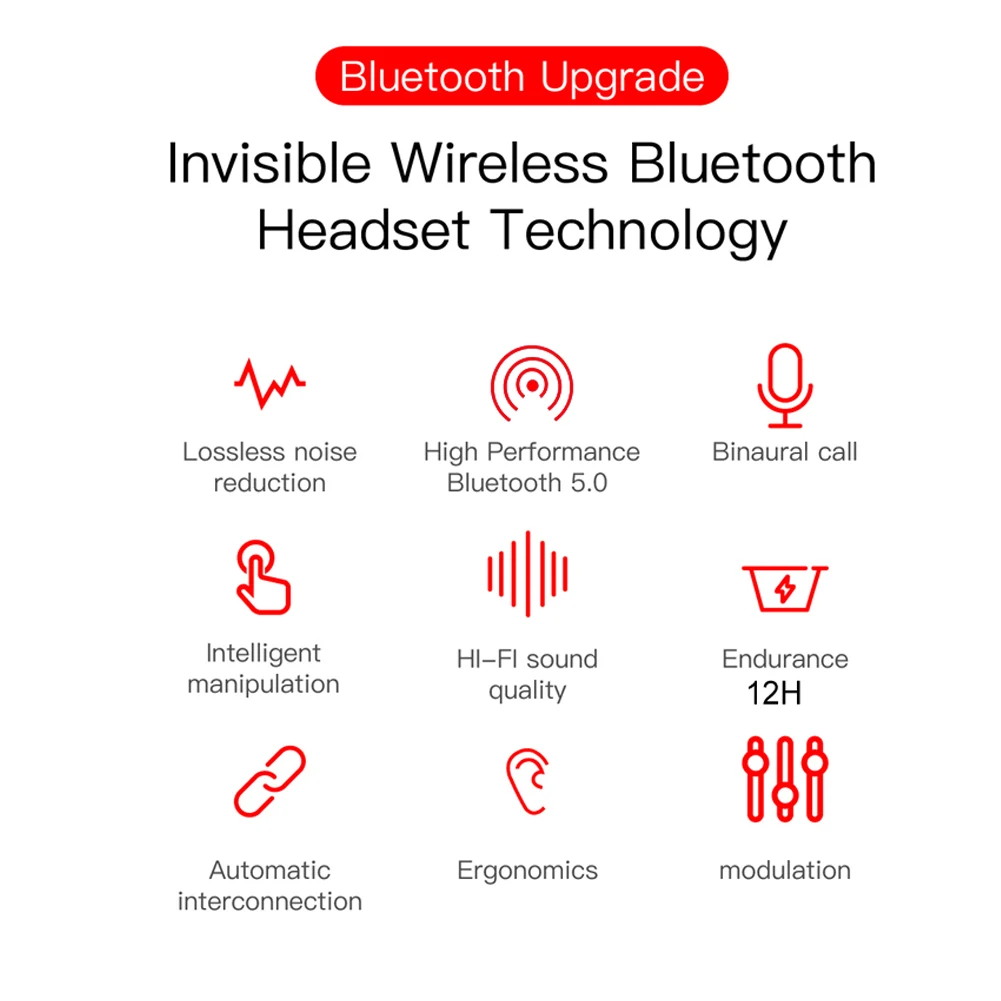 Bluetooth Upgrade

Invisible Wireless Bluetooth Headset Technology

Lossless noise reduction

High Performance Bluetooth 5.0

Binaural call

Intelligent manipulation

HI-FI sound quality

Endurance 12H

Automatic interconnection

Ergonomics

modulation